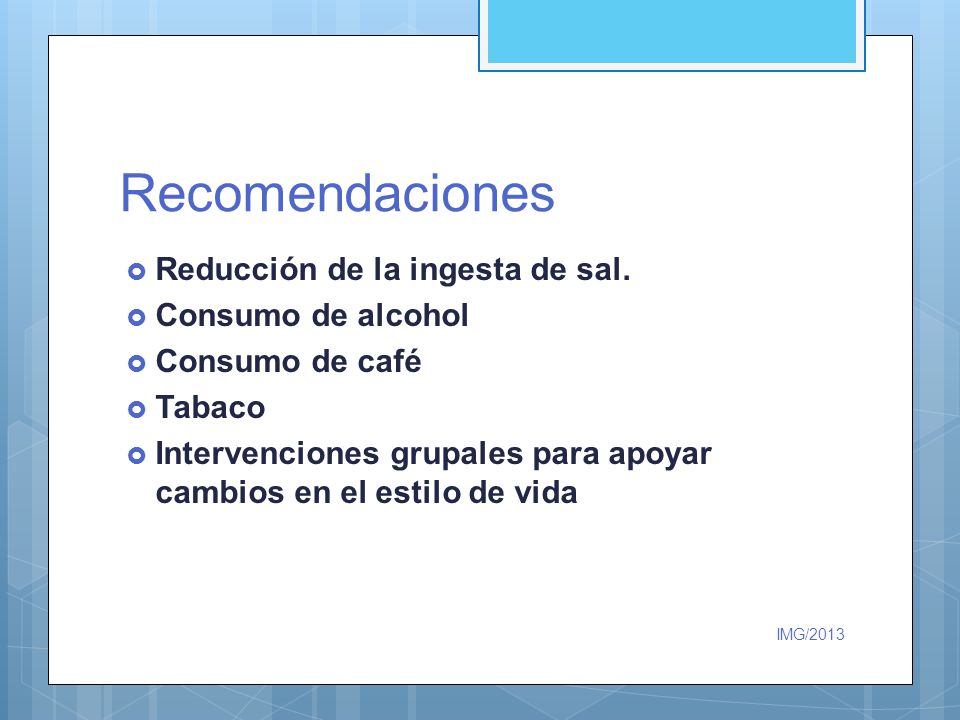 Recomendaciones

- Reducción de la ingesta de sal.
- Consumo de alcohol
- Consumo de café
- Tabaco
- Intervenciones grupales para apoyar cambios en el estilo de vida

IMG/2013